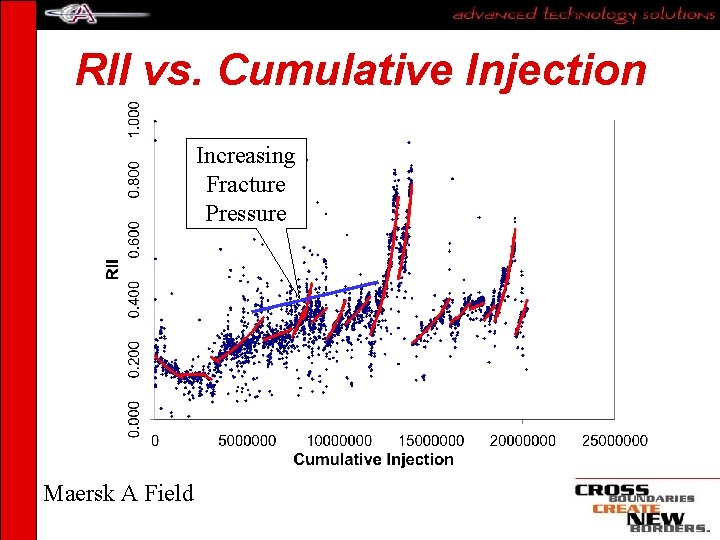 advanced technology solutions

RII vs. Cumulative Injection

Increasing Fracture Pressure

RII

1.000
0.800
0.600
0.400
0.200
0.000

0
5000000
10000000
15000000
20000000
25000000

Cumulative Injection

Maersk A Field

CROSS BOUNDARIES CREATE NEW BORDERS.